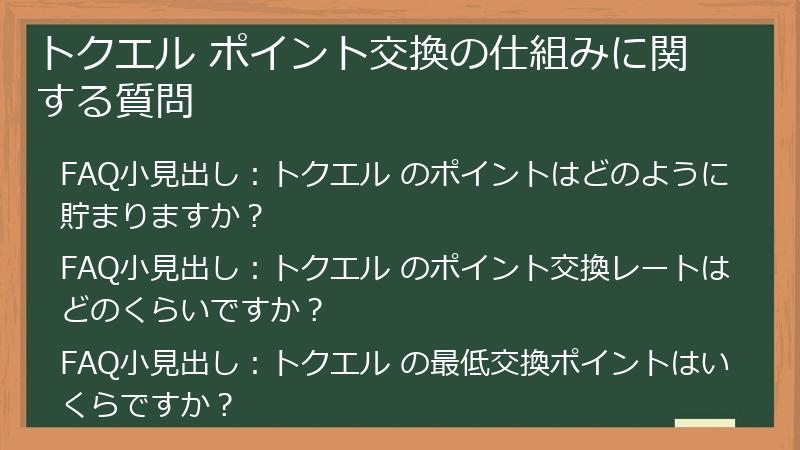 トクエル ポイント交換の仕組みに関する質問

FAQ小見出し：トクエル のポイントはどのように貯まりますか？

FAQ小見出し：トクエル のポイント交換レートはどのくらいですか？

FAQ小見出し：トクエル の最低交換ポイントはいくらですか？